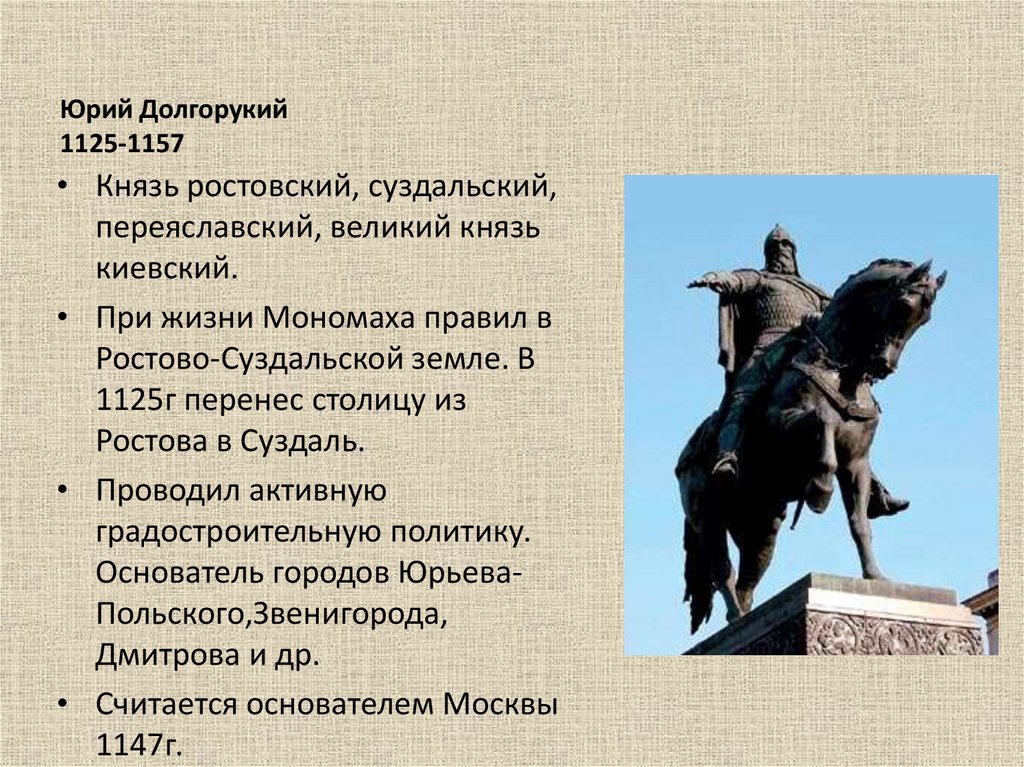 Юрий Долгорукий
1125-1157

• Князь ростовский, суздальский, переяславский, великий князь киевский.

• При жизни Мономаха правил в Ростово-Суздальской земле. В 1125г перенес столицу из Ростова в Суздаль.

• Проводил активную градостроительную политику. Основатель городов Юрьева-Польского,Звенигорода, Дмитрова и др.

• Считается основателем Москвы 1147г.